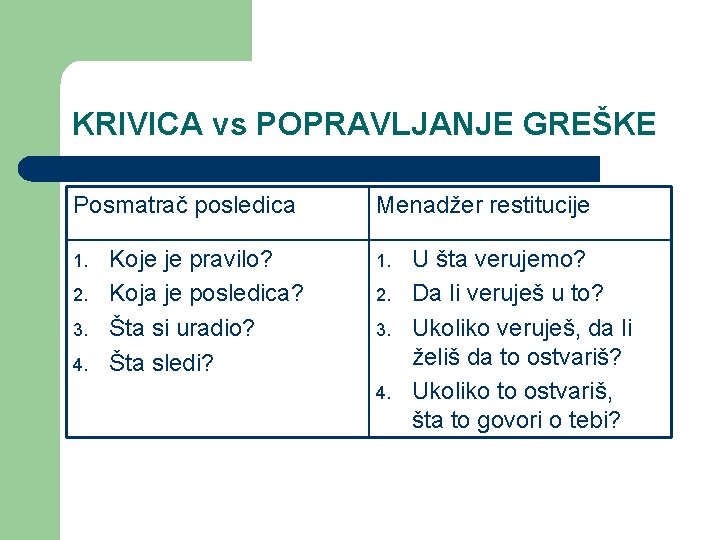 KRIVICA vs POPRAVLJANJE GREŠKE

| Posmatrač posledica | Menadžer restitucije |
|---|---|
| 1. Koje je pravilo? 2. Koja je posledica? 3. Šta si uradio? 4. Šta sledi? | 1. U šta verujemo? 2. Da li veruješ u to? 3. Ukoliko veruješ, da li želiš da to ostvariš? 4. Ukoliko to ostvariš, šta to govori o tebi? |